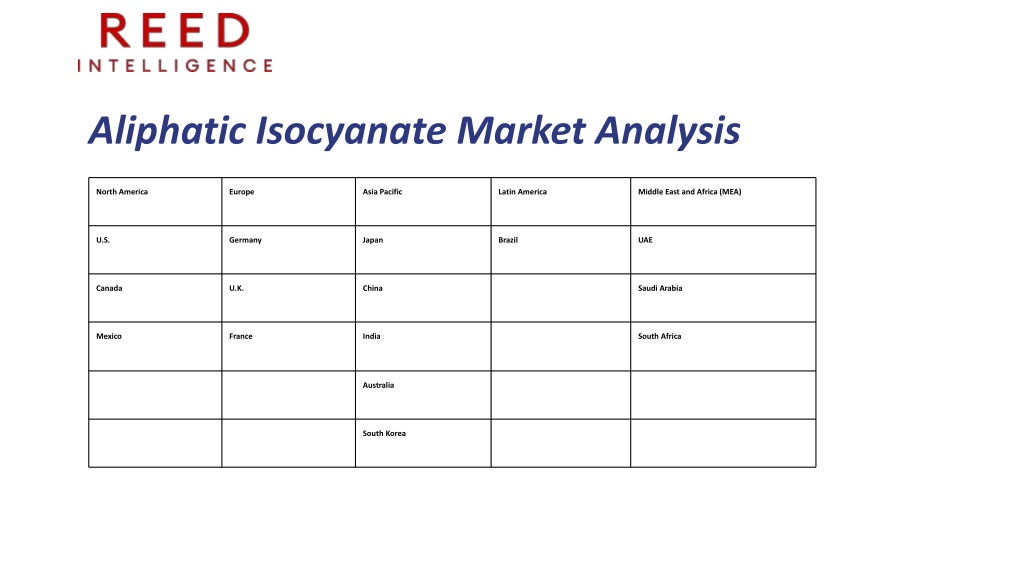 REED
INTELLIGENCE

Aliphatic Isocyanate Market Analysis

| North America | Europe | Asia Pacific | Latin America | Middle East and Africa (MEA) |
|---|---|---|---|---|
| U.S. | Germany | Japan | Brazil | UAE |
| Canada | U.K. | China | | Saudi Arabia |
| Mexico | France | India | | South Africa |
| | | Australia | | |
| | | South Korea | | |